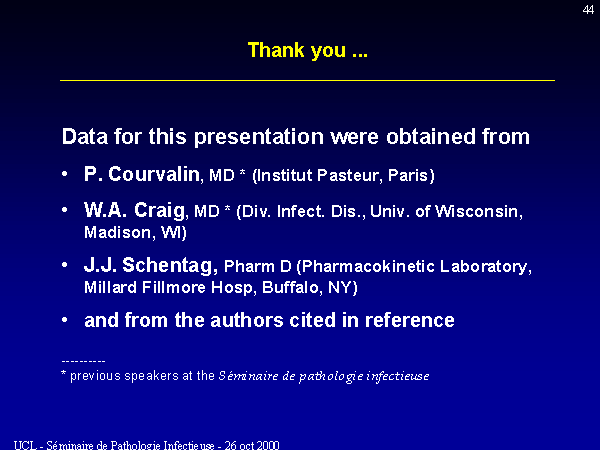 44

Thank you ...

Data for this presentation were obtained from

• P. Courvalin, MD * (Institut Pasteur, Paris)

• W.A. Craig, MD * (Div. Infect. Dis., Univ. of Wisconsin, Madison, WI)

• J.J. Schentag, Pharm D (Pharmacokinetic Laboratory, Millard Fillmore Hosp, Buffalo, NY)

• and from the authors cited in reference

----------
* previous speakers at the Séminaire de pathologie infectieuse

UCL - Séminaire de Pathologie Infectieuse - 26 oct 2000